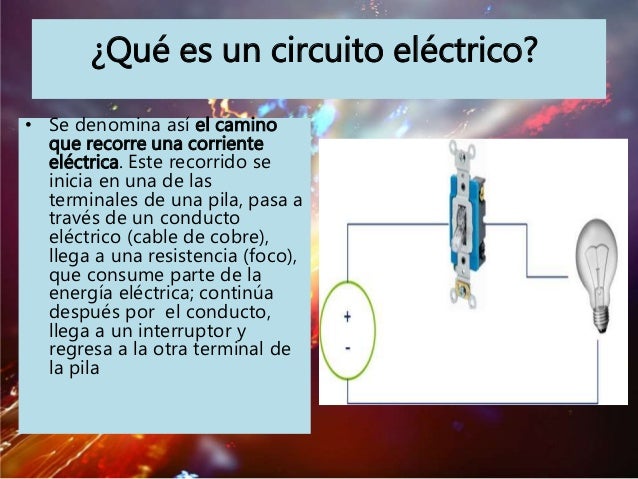 ¿Qué es un circuito eléctrico?

• Se denomina así el camino que recorre una corriente eléctrica. Este recorrido se inicia en una de las terminales de una pila, pasa a través de un conducto eléctrico (cable de cobre), llega a una resistencia (foco), que consume parte de la energía eléctrica; continúa después por el conducto, llega a un interruptor y regresa a la otra terminal de la pila

+
-